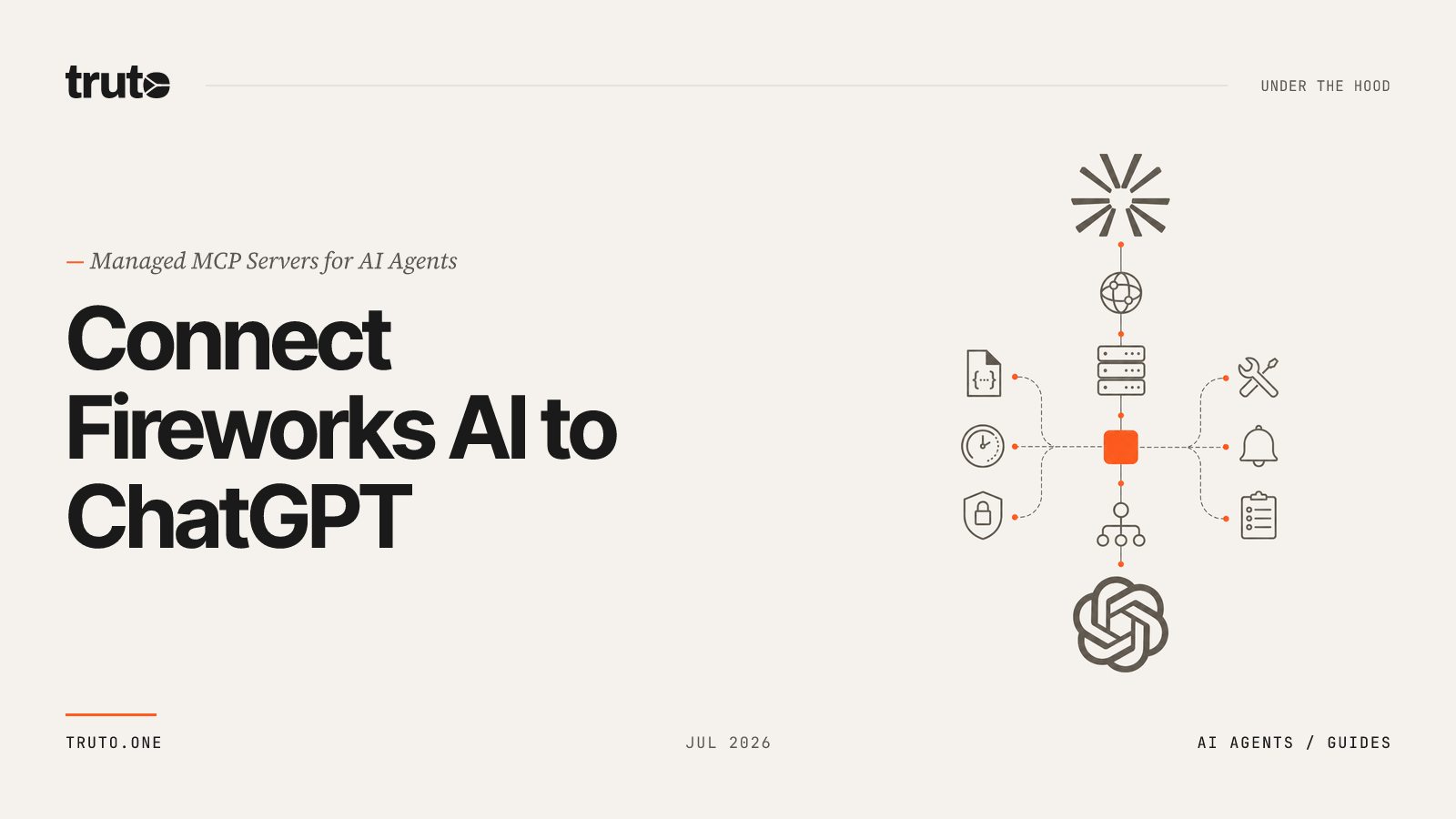 truto

UNDER THE HOOD

— Managed MCP Servers for AI Agents

Connect Fireworks AI to ChatGPT

{...}

TRUTO.ONE

JUL 2026

AI AGENTS / GUIDES